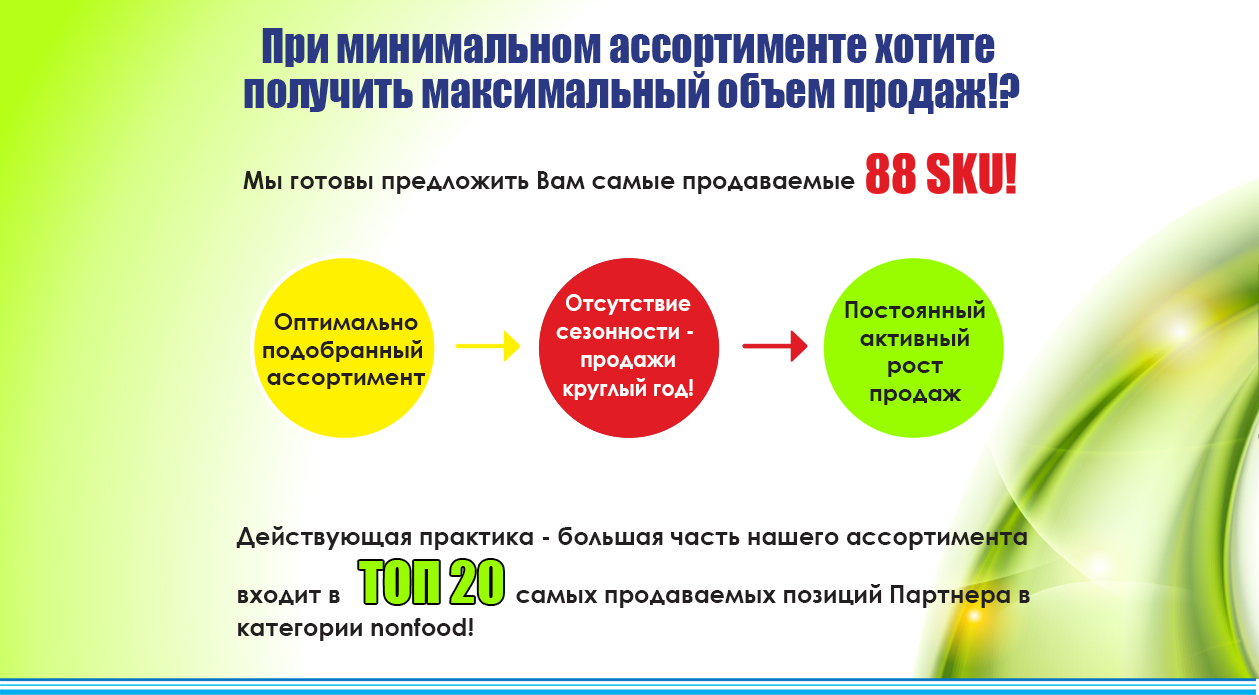 При минимальном ассортименте хотите получить максимальный объем продаж!?

Мы готовы предложить Вам самые продаваемые 88 SKU!

Оптимально подобранный ассортимент

Отсутствие сезонности - продажи круглый год!

Постоянный активный рост продаж

Действующая практика - большая часть нашего ассортимента входит в ТОП 20 самых продаваемых позиций Партнера в категории nonfood!